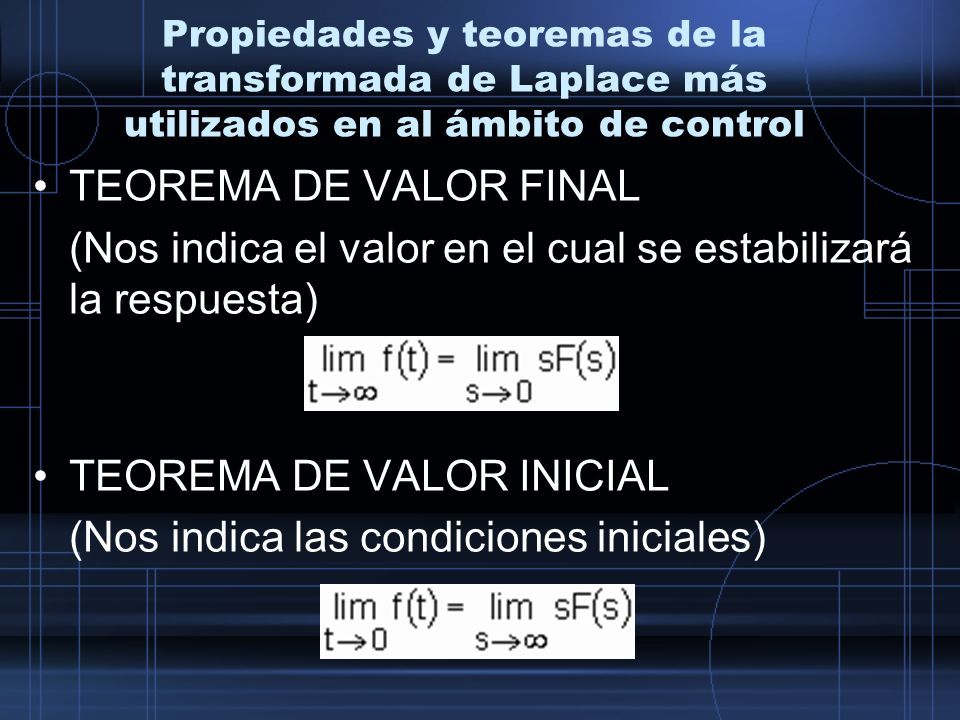 Propiedades y teoremas de la transformada de Laplace más utilizados en al ámbito de control

• TEOREMA DE VALOR FINAL
(Nos indica el valor en el cual se estabilizará la respuesta)

$\lim_{t \to \infty} f(t) = \lim_{s \to 0} sF(s)$

• TEOREMA DE VALOR INICIAL
(Nos indica las condiciones iniciales)

$\lim_{t \to 0} f(t) = \lim_{s \to \infty} sF(s)$